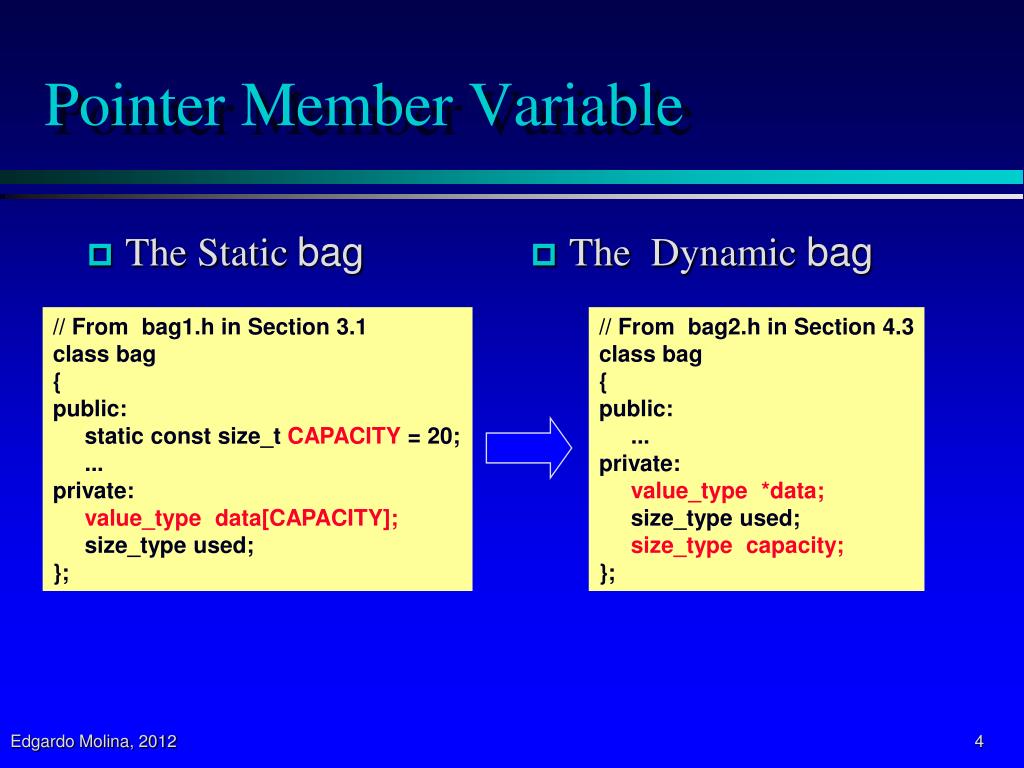 Pointer Member Variable

The Static bag

// From bag1.h in Section 3.1
class bag
{
public:
static const size_t CAPACITY = 20;
...
private:
value_type data[CAPACITY];
size_type used;
};

The Dynamic bag

// From bag2.h in Section 4.3
class bag
{
public:
...
private:
value_type *data;
size_type used;
size_type capacity;
};

Edgardo Molina, 2012

4